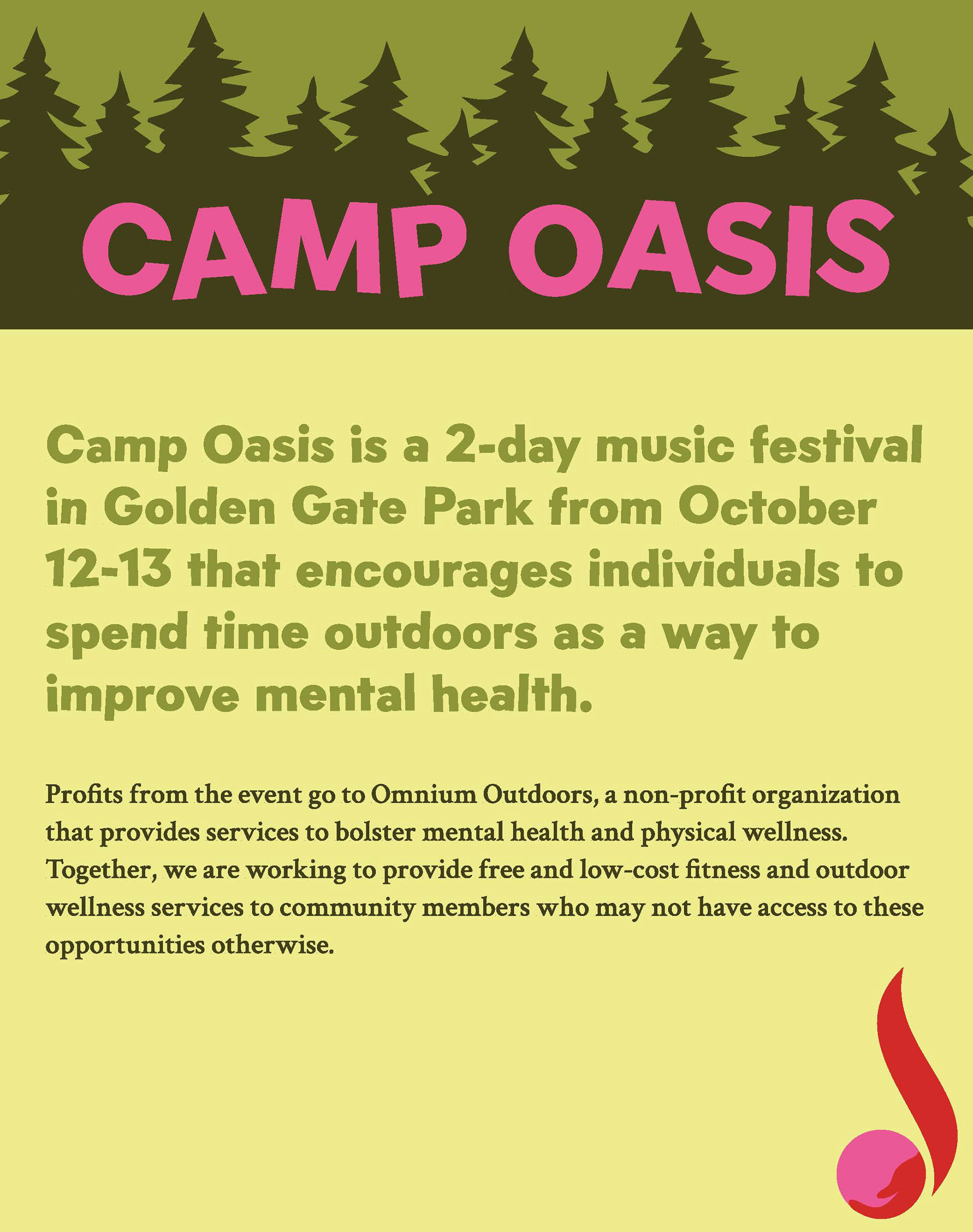 CAMP OASIS

Camp Oasis is a 2-day music festival in Golden Gate Park from October 12-13 that encourages individuals to spend time outdoors as a way to improve mental health.

Profits from the event go to Omnium Outdoors, a non-profit organization that provides services to bolster mental health and physical wellness. Together, we are working to provide free and low-cost fitness and outdoor wellness services to community members who may not have access to these opportunities otherwise.